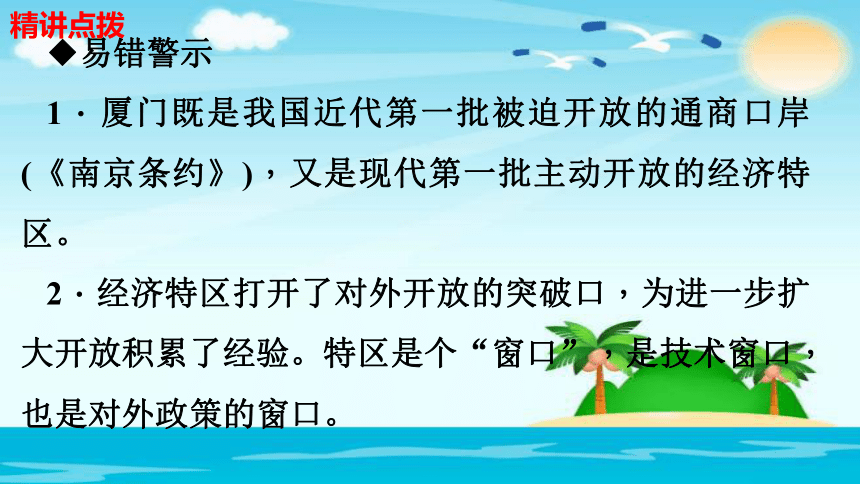 精讲点拨

◆易错警示

1．厦门既是我国近代第一批被迫开放的通商口岸(《南京条约》)，又是现代第一批主动开放的经济特区。

2．经济特区打开了对外开放的突破口，为进一步扩大开放积累了经验。特区是个“窗口”，是技术窗口，也是对外政策的窗口。